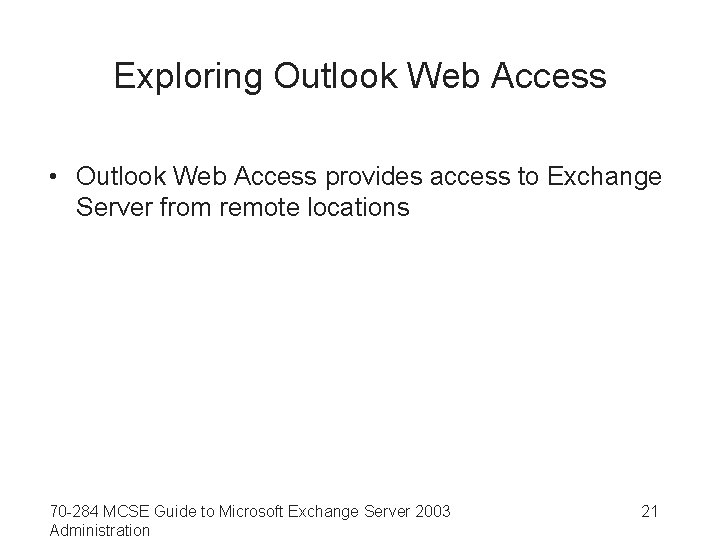 Exploring Outlook Web Access

• Outlook Web Access provides access to Exchange Server from remote locations

70-284 MCSE Guide to Microsoft Exchange Server 2003 Administration

21